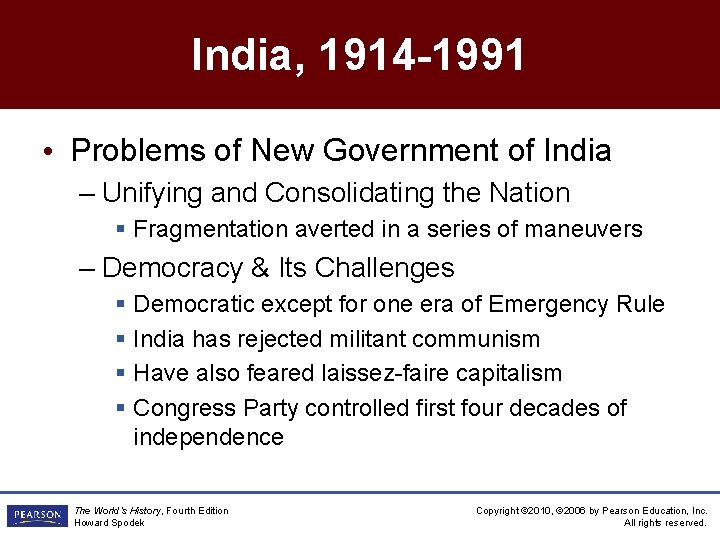 India, 1914-1991

• Problems of New Government of India
– Unifying and Consolidating the Nation
▪ Fragmentation averted in a series of maneuvers
– Democracy & Its Challenges
▪ Democratic except for one era of Emergency Rule
▪ India has rejected militant communism
▪ Have also feared laissez-faire capitalism
▪ Congress Party controlled first four decades of independence

PEARSON
The World's History, Fourth Edition
Howard Spodek

Copyright ©2010, ©2006 by Pearson Education, Inc.
All rights reserved.